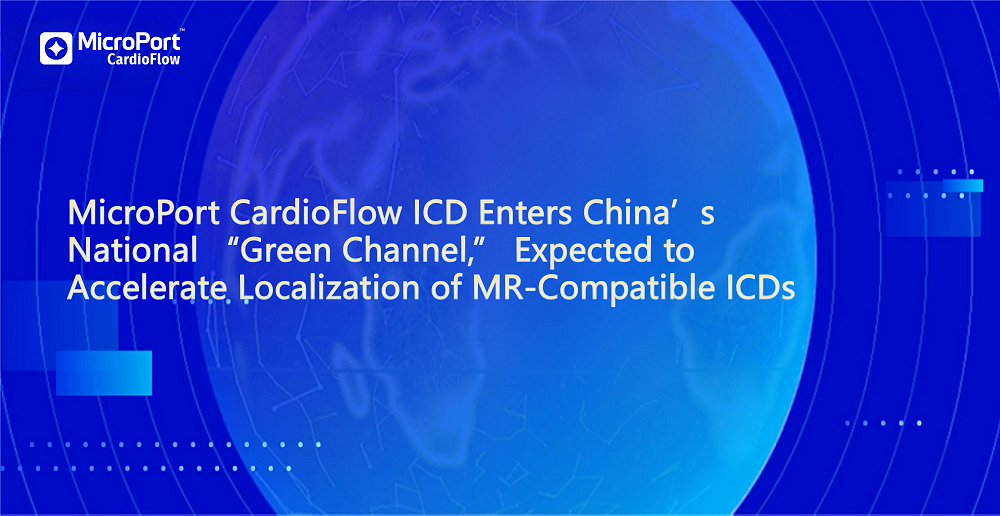 MicroPort™ CardioFlow

MicroPort CardioFlow ICD Enters China’s National “Green Channel,” Expected to Accelerate Localization of MR-Compatible ICDs